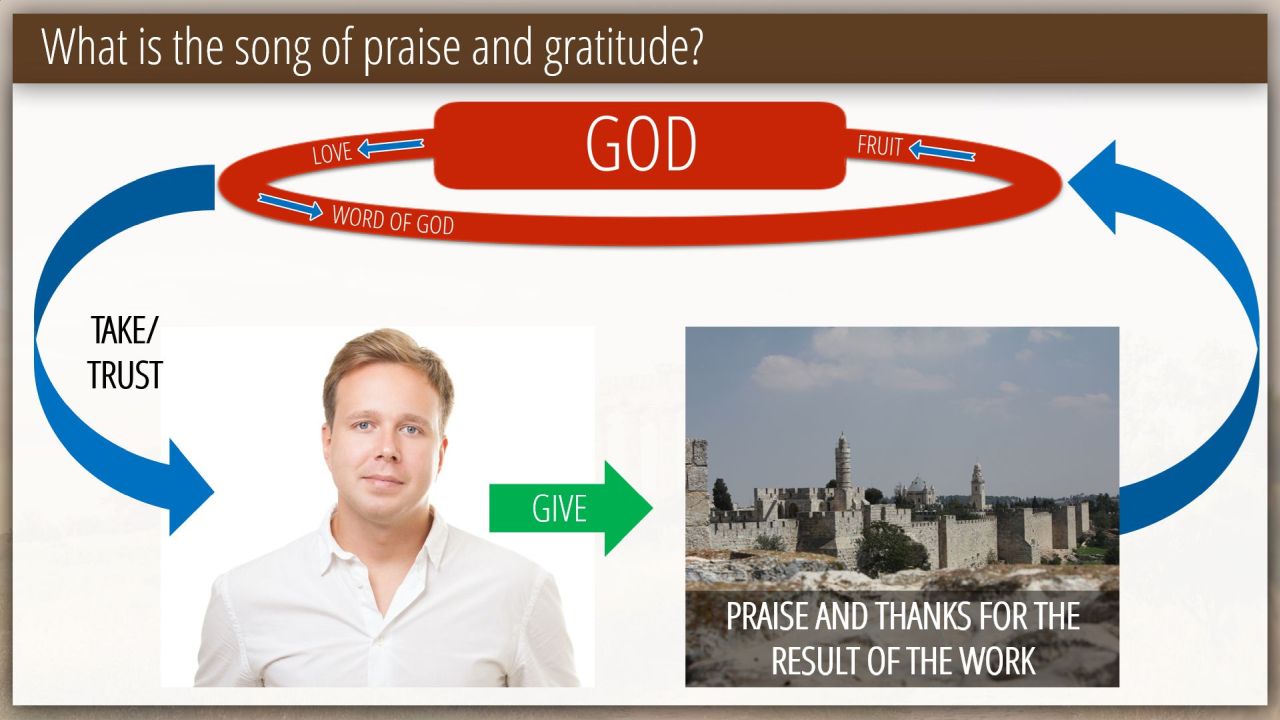 What is the song of praise and gratitude?

LOVE

GOD

FRUIT

WORD OF GOD

TAKE/
TRUST

GIVE

PRAISE AND THANKS FOR THE RESULT OF THE WORK